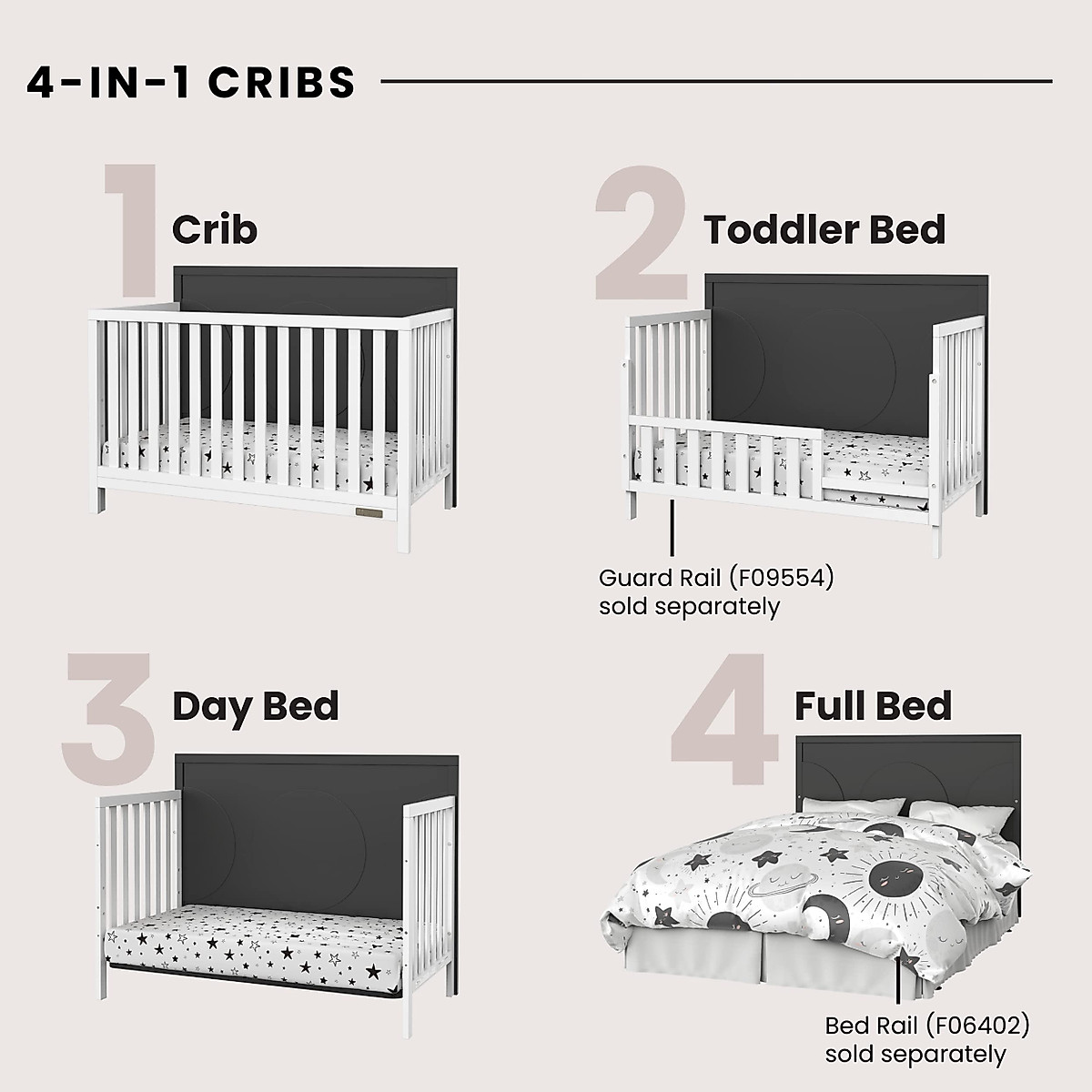 4-IN-1 CRIBS

1 Crib

2 Toddler Bed

Guard Rail (F09554) sold separately

3 Day Bed

4 Full Bed

Bed Rail (F06402) sold separately